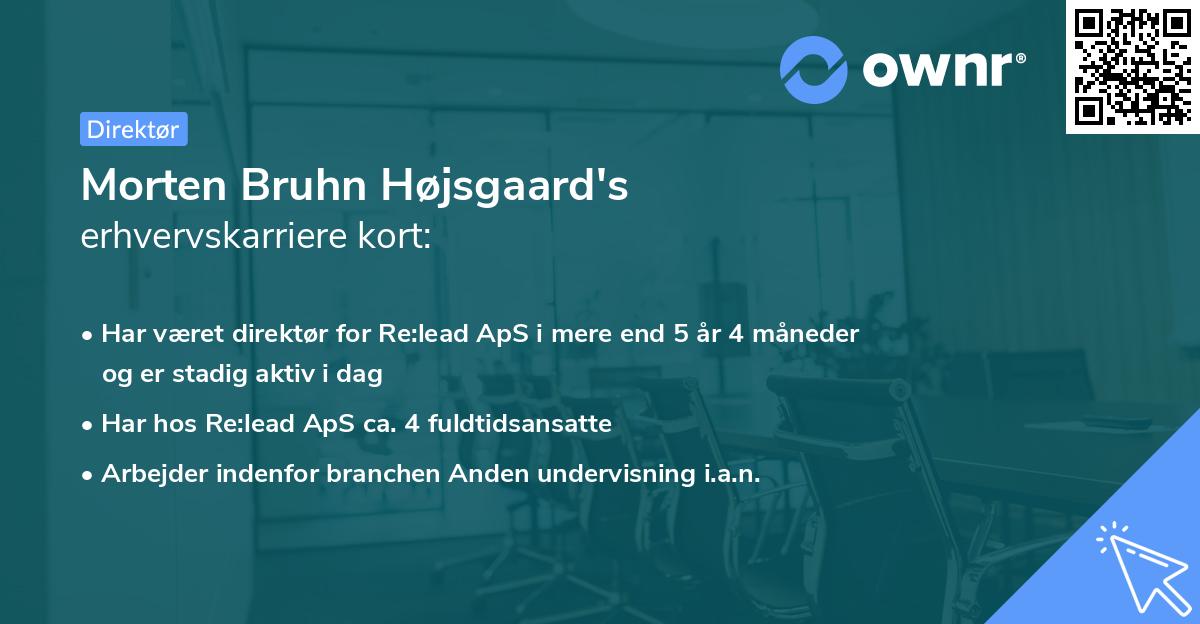 ownr®

Direktør

Morten Bruhn Højsgaard's erhvervskarriere kort:

• Har været direktør for Re:lead ApS i mere end 5 år 4 måneder og er stadig aktiv i dag
• Har hos Re:lead ApS ca. 4 fuldtidsansatte
• Arbejder indenfor branchen Anden undervisning i.a.n.